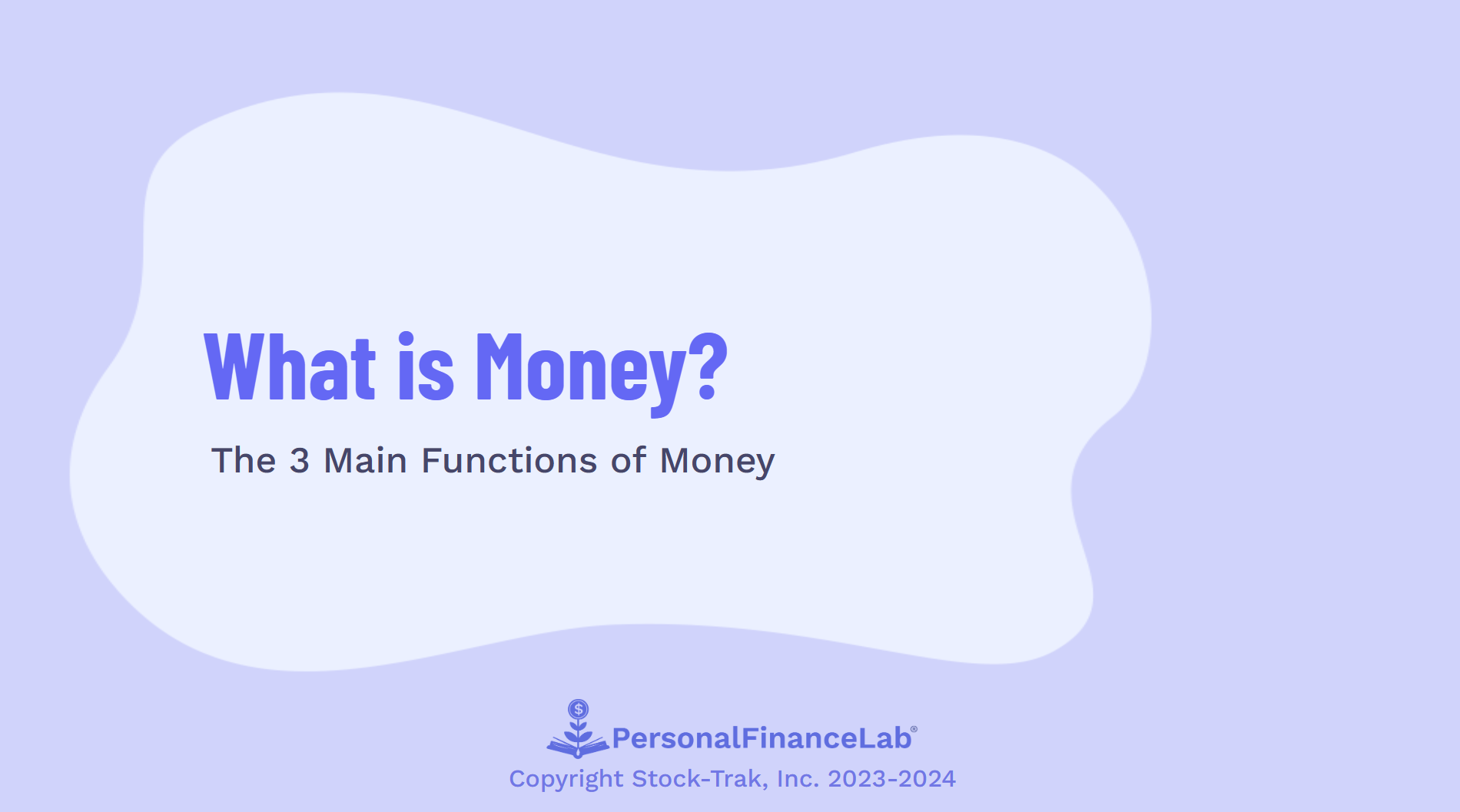 What is Money?

The 3 Main Functions of Money

$
PersonalFinanceLab®
Copyright Stock-Trak, Inc. 2023-2024